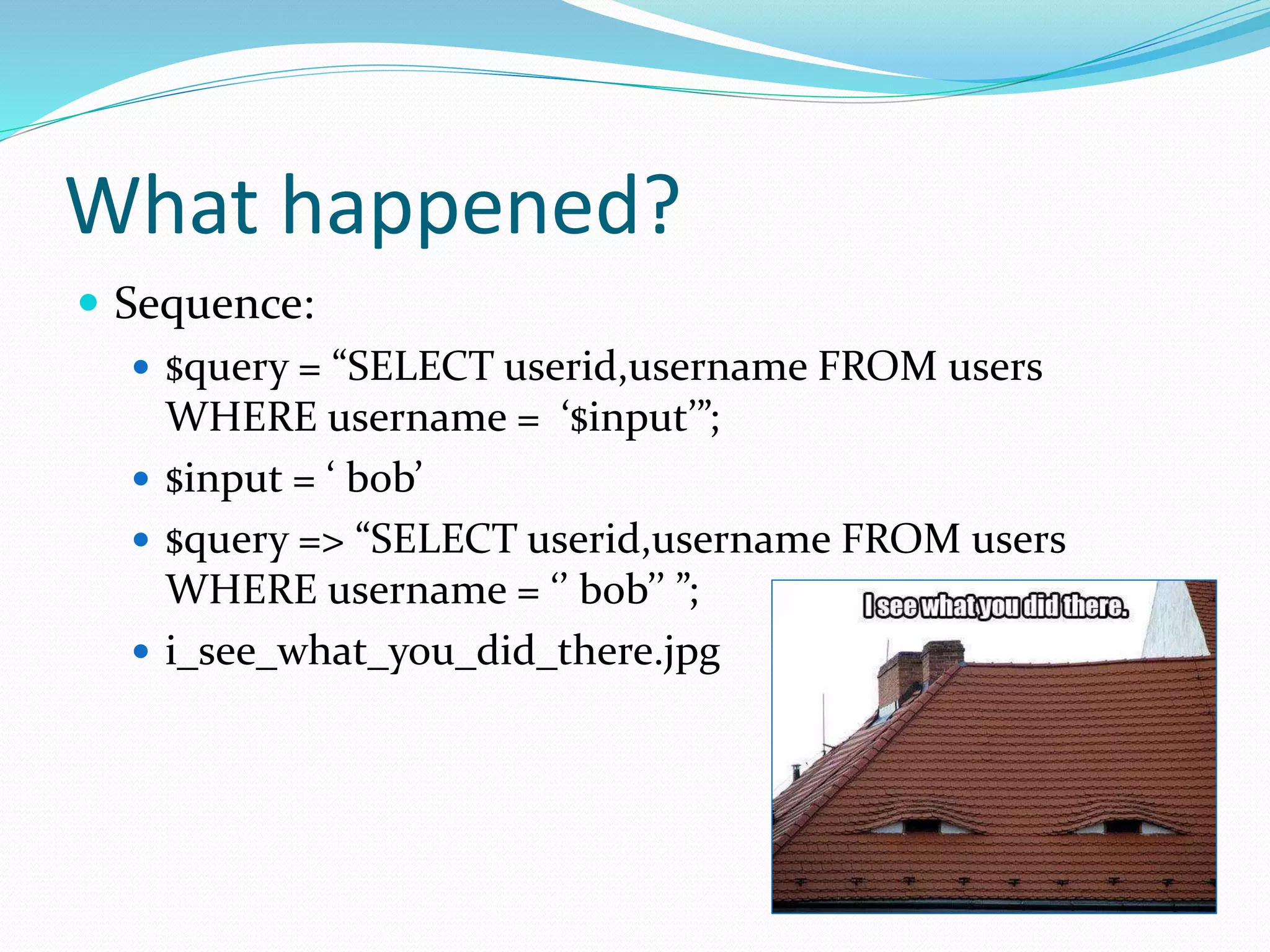 What happened?

Sequence:

$query = “SELECT userid,username FROM users WHERE username = ‘$input’”;

$input = ‘ bob’

$query => “SELECT userid,username FROM users WHERE username = ‘’ bob’’ ”;

i_see_what_you_did_there.jpg

I see what you did there.